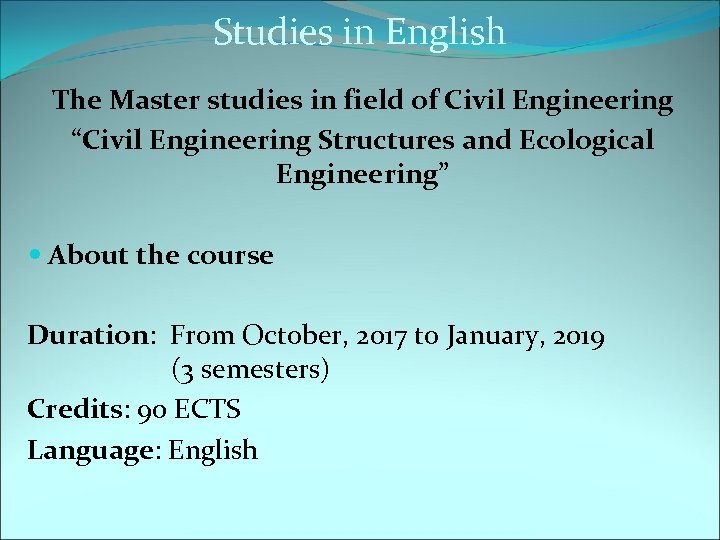 Studies in English

The Master studies in field of Civil Engineering
“Civil Engineering Structures and Ecological Engineering”

About the course

Duration: From October, 2017 to January, 2019 (3 semesters)

Credits: 90 ECTS

Language: English